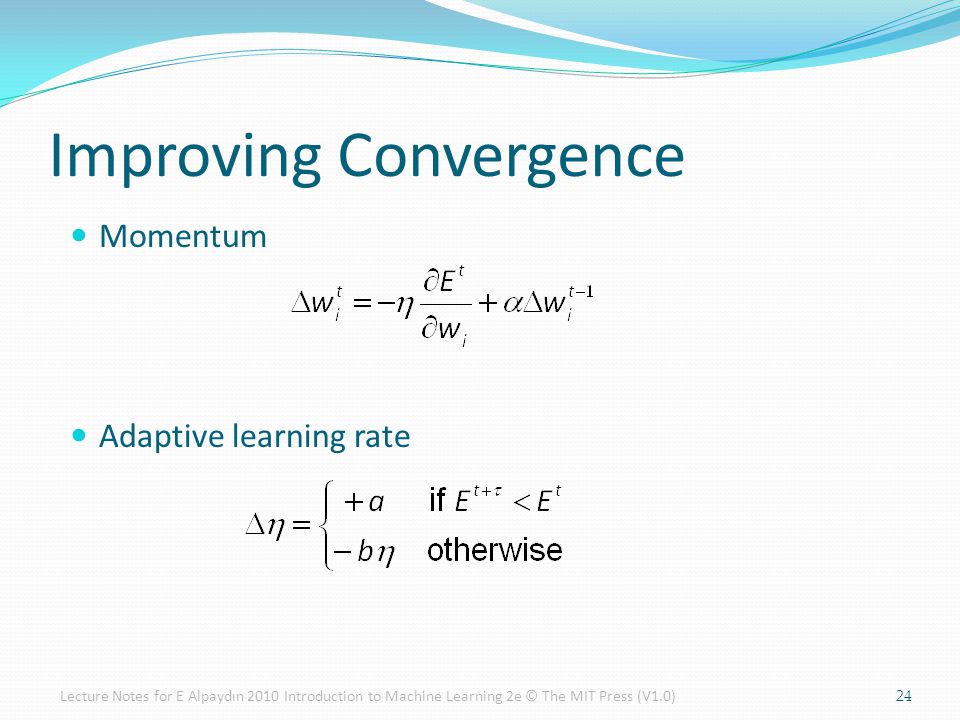 Improving Convergence

Momentum

$\Delta w_i^t = -\eta \frac{\partial E^t}{\partial w_i} + \alpha \Delta w_i^{t-1}$

Adaptive learning rate

$\Delta \eta = \begin{cases} +a & \text{if } E^{t+\tau} < E^t \\ -b\eta & \text{otherwise} \end{cases}$

Lecture Notes for E Alpaydın 2010 Introduction to Machine Learning 2e © The MIT Press (V1.0)

24